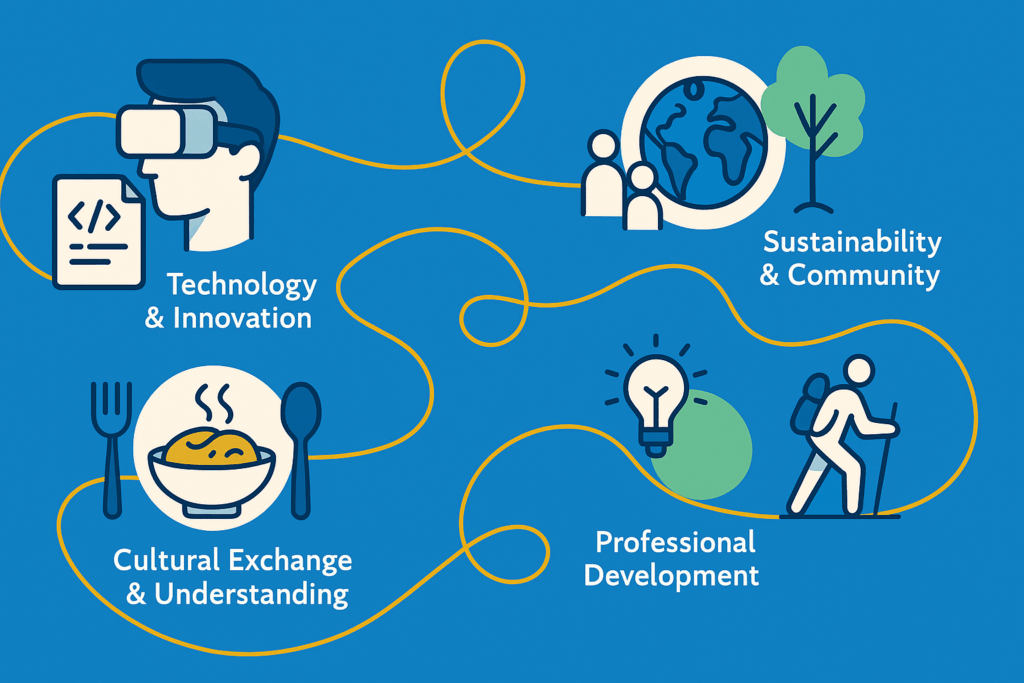 </>

Technology & Innovation

Sustainability & Community

Cultural Exchange & Understanding

Professional Development